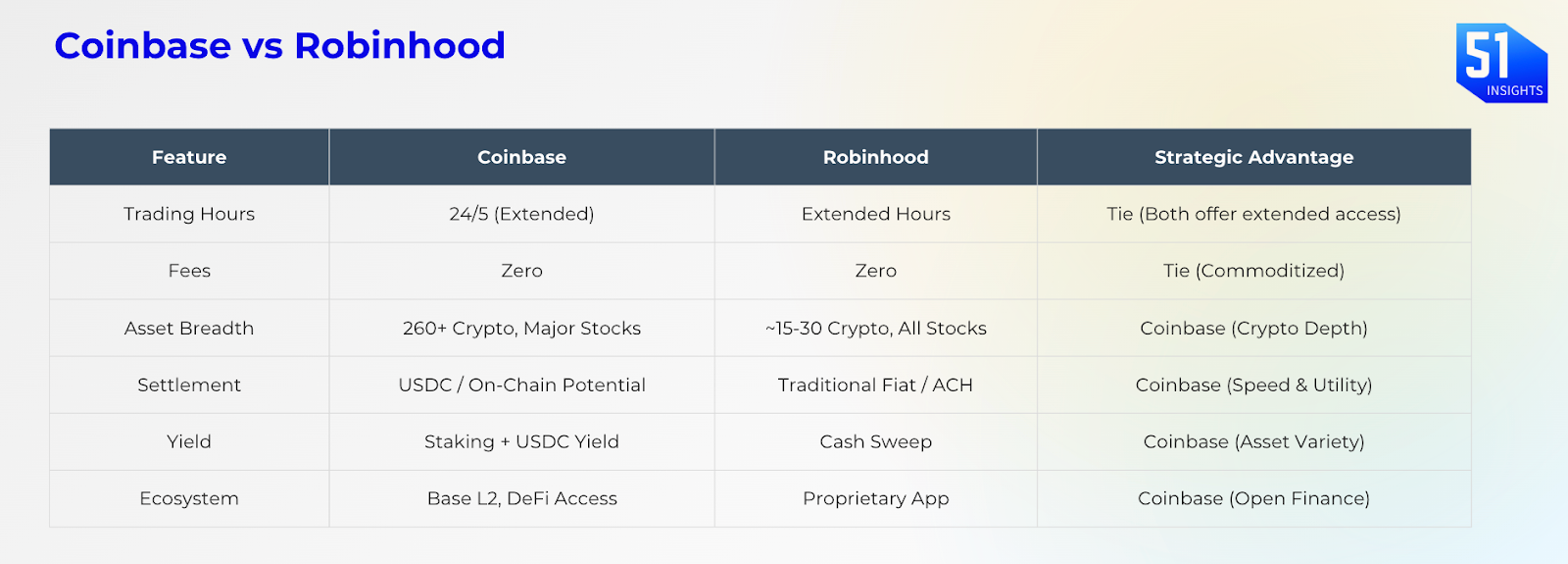 Coinbase vs Robinhood

51 INSIGHTS

| Feature | Coinbase | Robinhood | Strategic Advantage |
|---|---|---|---|
| Trading Hours | 24/5 (Extended) | Extended Hours | Tie (Both offer extended access) |
| Fees | Zero | Zero | Tie (Commoditized) |
| Asset Breadth | 260+ Crypto, Major Stocks | ~15-30 Crypto, All Stocks | Coinbase (Crypto Depth) |
| Settlement | USDC / On-Chain Potential | Traditional Fiat / ACH | Coinbase (Speed & Utility) |
| Yield | Staking + USDC Yield | Cash Sweep | Coinbase (Asset Variety) |
| Ecosystem | Base L2, DeFi Access | Proprietary App | Coinbase (Open Finance) |